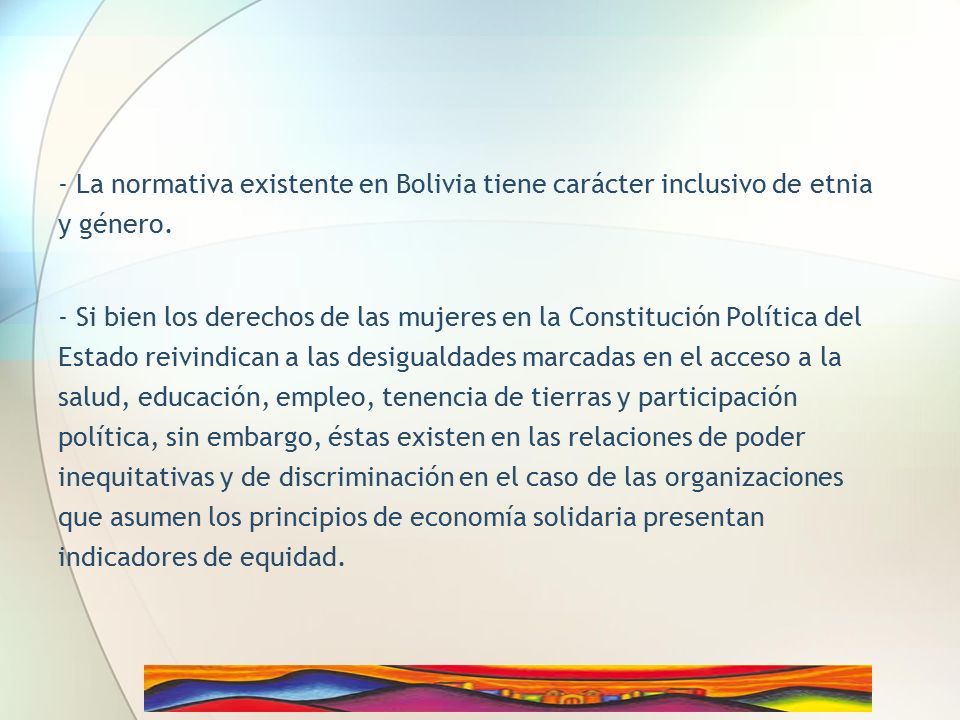 - La normativa existente en Bolivia tiene carácter inclusivo de etnia y género.

- Si bien los derechos de las mujeres en la Constitución Política del Estado reivindican a las desigualdades marcadas en el acceso a la salud, educación, empleo, tenencia de tierras y participación política, sin embargo, éstas existen en las relaciones de poder inequitativas y de discriminación en el caso de las organizaciones que asumen los principios de economía solidaria presentan indicadores de equidad.